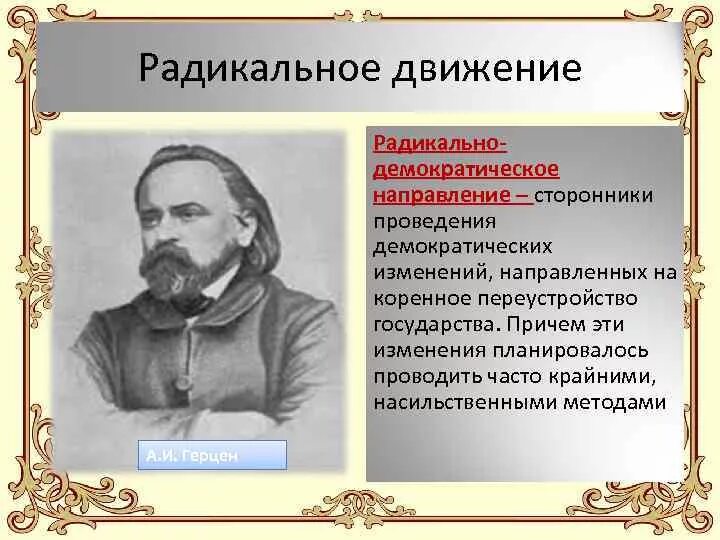 Радикальное движение

А.И. Герцен

Радикально-демократическое направление – сторонники проведения демократических изменений, направленных на коренное переустройство государства. Причем эти изменения планировалось проводить часто крайними, насильственными методами